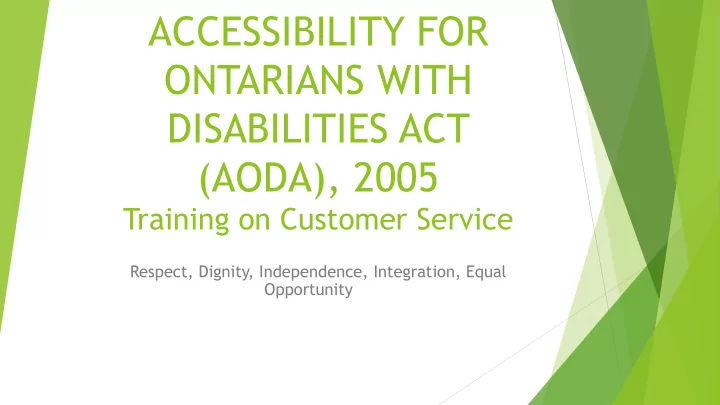 ACCESSIBILITY FOR ONTARIANS WITH DISABILITIES ACT (AODA), 2005
Training on Customer Service

Respect, Dignity, Independence, Integration, Equal Opportunity